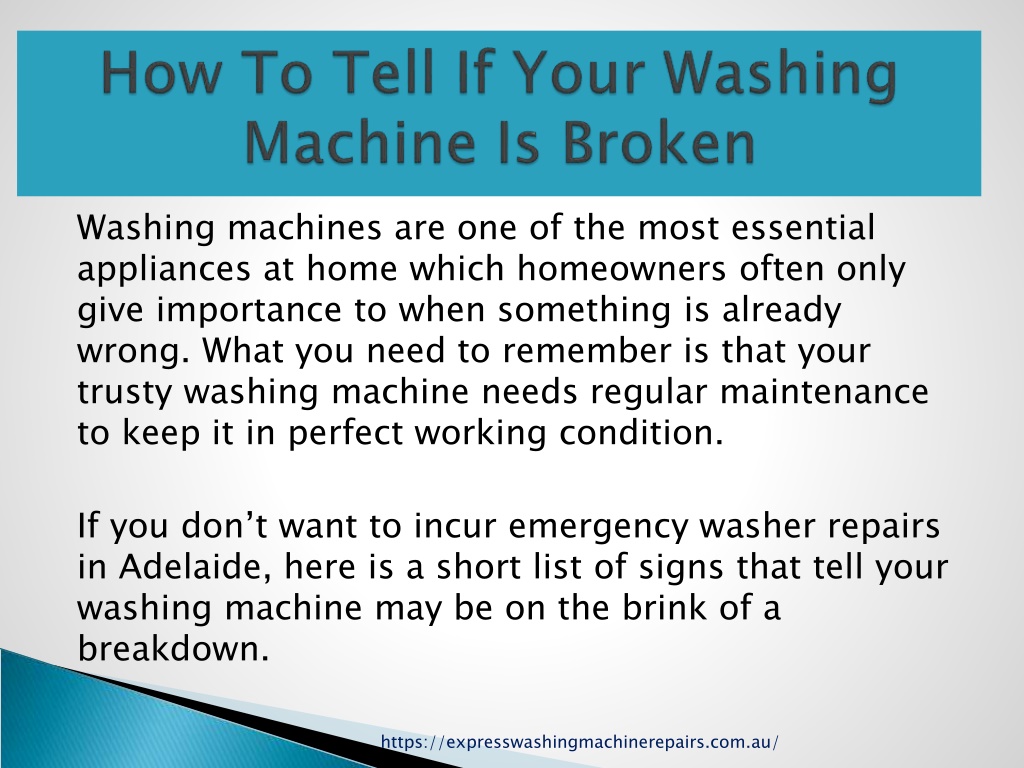 How To Tell If Your Washing Machine Is Broken

Washing machines are one of the most essential appliances at home which homeowners often only give importance to when something is already wrong. What you need to remember is that your trusty washing machine needs regular maintenance to keep it in perfect working condition.

If you don’t want to incur emergency washer repairs in Adelaide, here is a short list of signs that tell your washing machine may be on the brink of a breakdown.

https://expresswashingmachinerepairs.com.au/